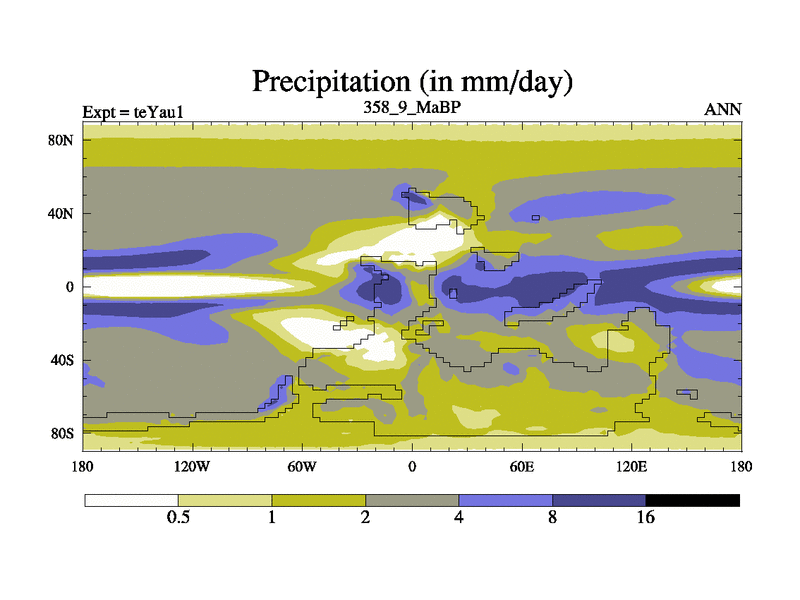 Precipitation (in mm/day)

Expt = teYau1

358_9_MaBP

ANN

80N
40N
0
40S
80S

180
120W
60W
0
60E
120E
180

0.5
1
2
4
8
16